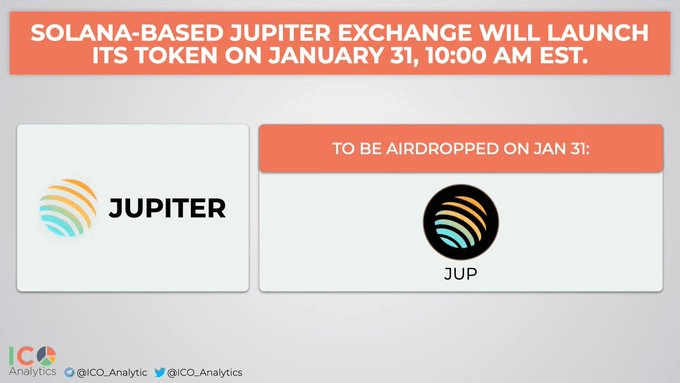 SOLANA-BASED JUPITER EXCHANGE WILL LAUNCH ITS TOKEN ON JANUARY 31, 10:00 AM EST.

JUPITER

TO BE AIRDROPPED ON JAN 31:

JUP

ICO Analytics @ICO_Analytic @ICO_Analytics